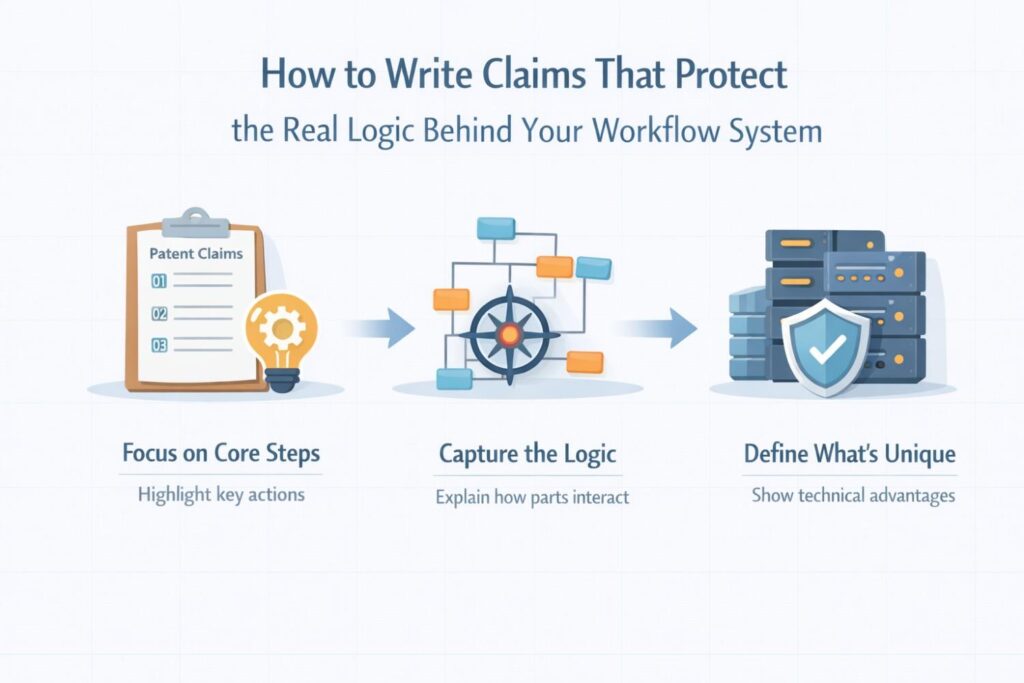 How to Write Claims That Protect
the Real Logic Behind Your Workflow System

Patent Claims
01
02
03

Focus on Core Steps
Highlight key actions

Capture the Logic
Explain how parts interact

Define What's Unique
Show technical advantages